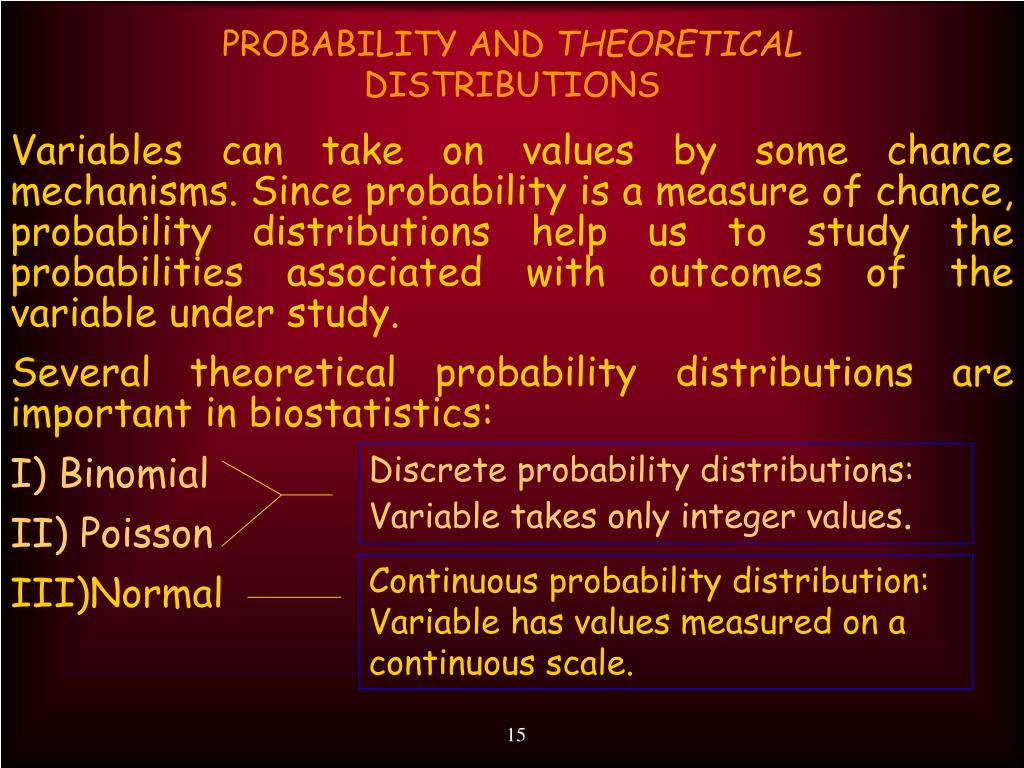 PROBABILITY AND THEORETICAL DISTRIBUTIONS

Variables can take on values by some chance mechanisms. Since probability is a measure of chance, probability distributions help us to study the probabilities associated with outcomes of the variable under study.

Several theoretical probability distributions are important in biostatistics:

I) Binomial

II) Poisson

III)Normal

Discrete probability distributions: Variable takes only integer values.

Continuous probability distribution: Variable has values measured on a continuous scale.

15